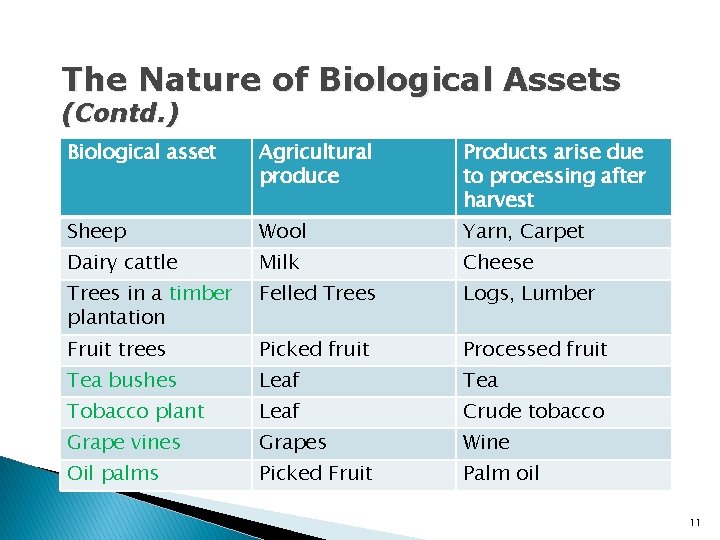 The Nature of Biological Assets
(Contd.)

| Biological asset | Agricultural produce | Products arise due to processing after harvest |
|---|---|---|
| Sheep | Wool | Yarn, Carpet |
| Dairy cattle | Milk | Cheese |
| Trees in a timber plantation | Felled Trees | Logs, Lumber |
| Fruit trees | Picked fruit | Processed fruit |
| Tea bushes | Leaf | Tea |
| Tobacco plant | Leaf | Crude tobacco |
| Grape vines | Grapes | Wine |
| Oil palms | Picked Fruit | Palm oil |

11